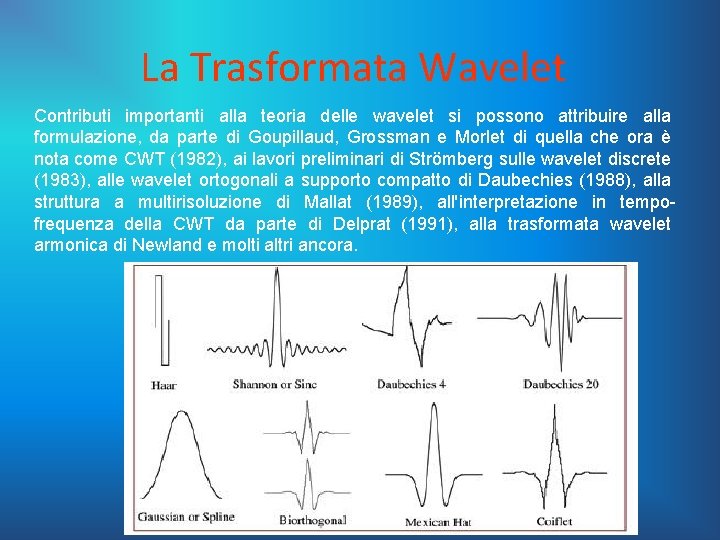 La Trasformata Wavelet

Contributi importanti alla teoria delle wavelet si possono attribuire alla formulazione, da parte di Goupillaud, Grossman e Morlet di quella che ora è nota come CWT (1982), ai lavori preliminari di Strömberg sulle wavelet discrete (1983), alle wavelet ortogonali a supporto compatto di Daubechies (1988), alla struttura a multirisoluzione di Mallat (1989), all'interpretazione in tempo-frequenza della CWT da parte di Delprat (1991), alla trasformata wavelet armonica di Newland e molti altri ancora.

Haar

Shannon or Sinc

Daubechies 4

Daubechies 20

Gaussian or Spline

Biorthogonal

Mexican Hat

Coiflet